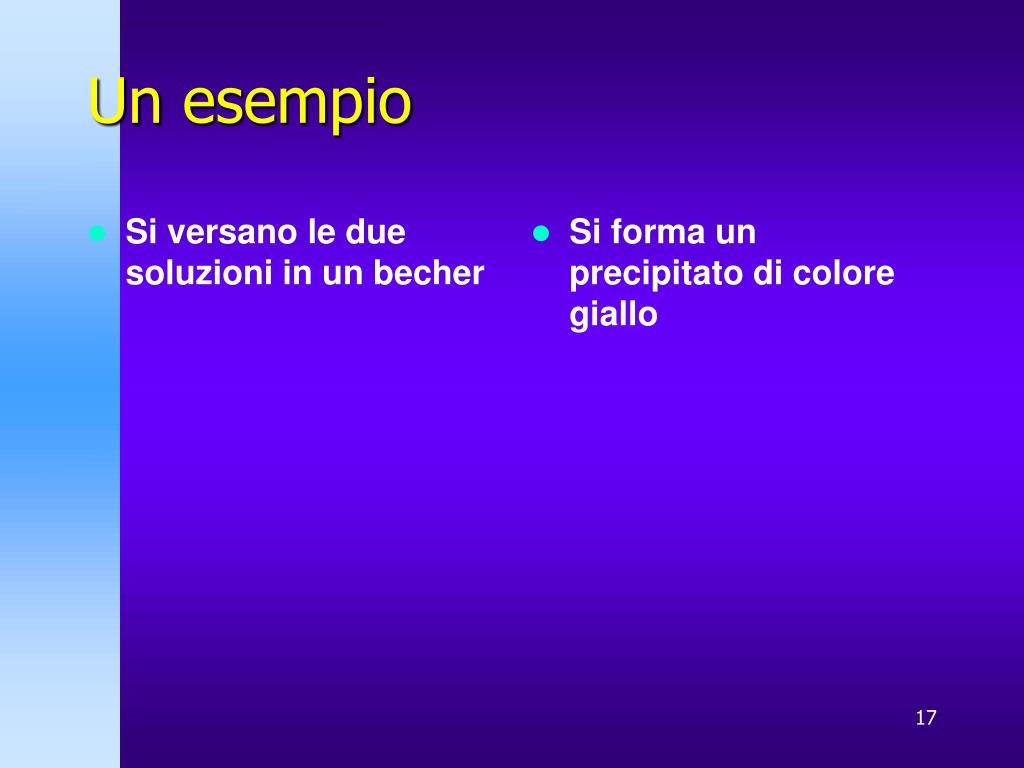 Un esempio

- Si versano le due soluzioni in un becher

- Si forma un precipitato di colore giallo

17